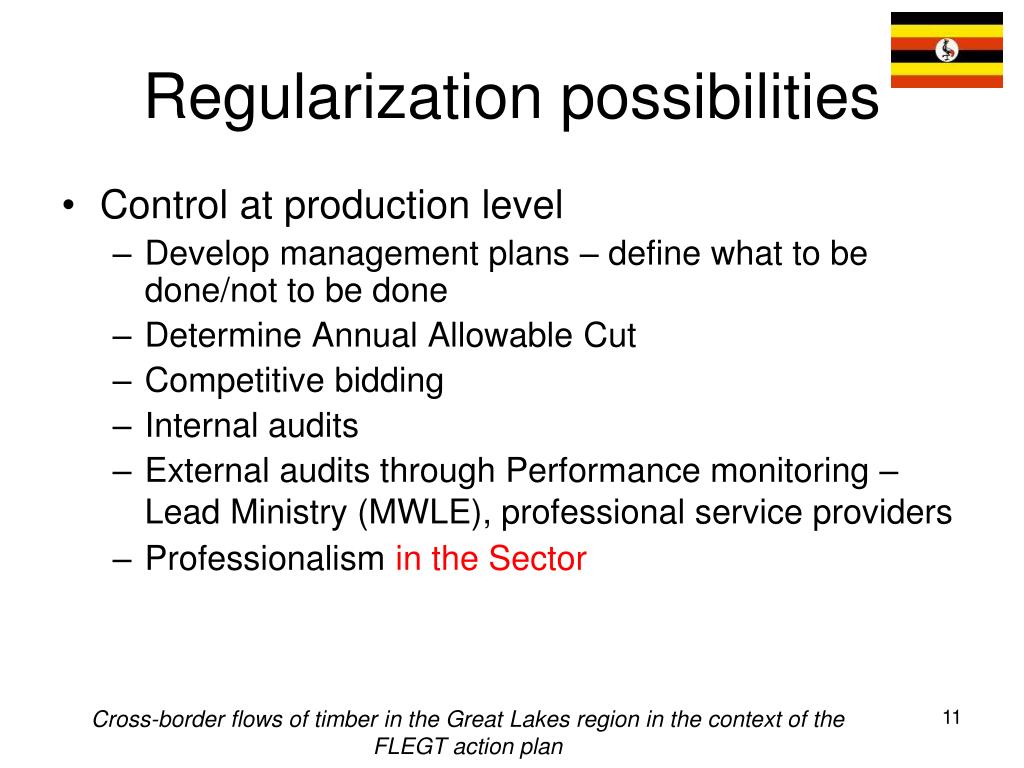 Regularization possibilities

• Control at production level
– Develop management plans – define what to be done/not to be done
– Determine Annual Allowable Cut
– Competitive bidding
– Internal audits
– External audits through Performance monitoring – Lead Ministry (MWLE), professional service providers
– Professionalism in the Sector

Cross-border flows of timber in the Great Lakes region in the context of the FLEGT action plan

11